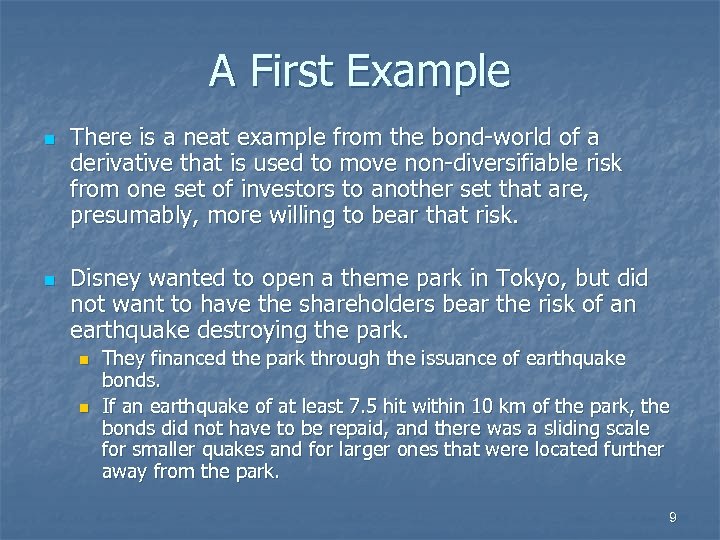 A First Example

There is a neat example from the bond-world of a derivative that is used to move non-diversifiable risk from one set of investors to another set that are, presumably, more willing to bear that risk.

Disney wanted to open a theme park in Tokyo, but did not want to have the shareholders bear the risk of an earthquake destroying the park.

They financed the park through the issuance of earthquake bonds.

If an earthquake of at least 7.5 hit within 10 km of the park, the bonds did not have to be repaid, and there was a sliding scale for smaller quakes and for larger ones that were located further away from the park.

9